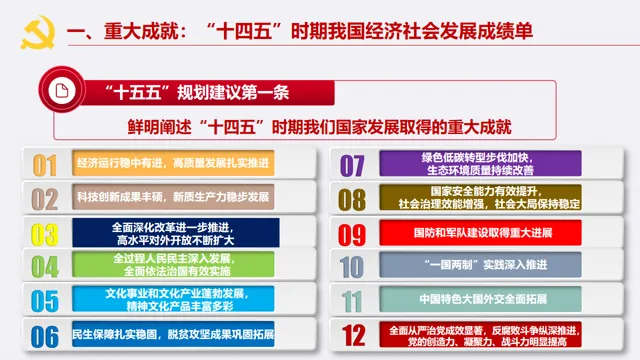 一、重大成就：“十四五”时期我国经济社会发展成绩单

“十五五”规划建议第一条

鲜明阐述“十四五”时期我们国家发展取得的重大成就

01 经济运行稳中有进，高质量发展扎实推进

02 科技创新成果丰硕，新质生产力稳步发展

03 全面深化改革进一步推进，高水平对外开放不断扩大

04 全过程人民民主深入发展，全面依法治国有效实施

05 文化事业和文化产业蓬勃发展，精神文化产品丰富多彩

06 民生保障扎实稳固，脱贫攻坚成果巩固拓展

07 绿色低碳转型步伐加快，生态环境质量持续改善

08 国家安全能力有效提升，社会治理效能增强，社会大局保持稳定

09 国防和军队建设取得重大进展

10 “一国两制”实践深入推进

11 中国特色大国外交全面拓展

12 全面从严治党成效显著，反腐败斗争纵深推进，党的创造力、凝聚力、战斗力明显提高